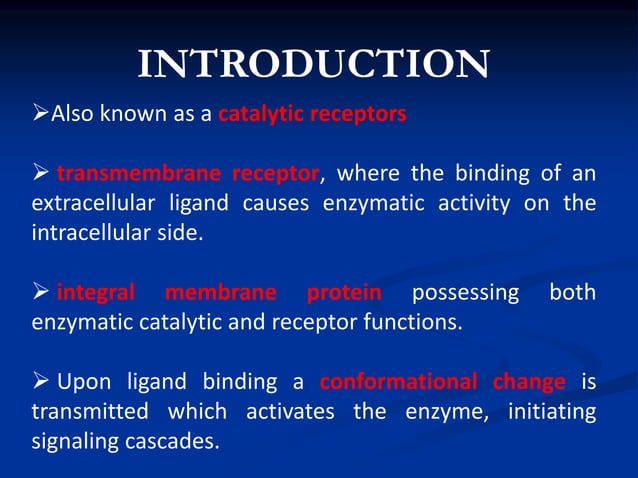 INTRODUCTION

➢Also known as a catalytic receptors

➢ transmembrane receptor, where the binding of an extracellular ligand causes enzymatic activity on the intracellular side.

➢ integral membrane protein possessing both enzymatic catalytic and receptor functions.

➢ Upon ligand binding a conformational change is transmitted which activates the enzyme, initiating signaling cascades.